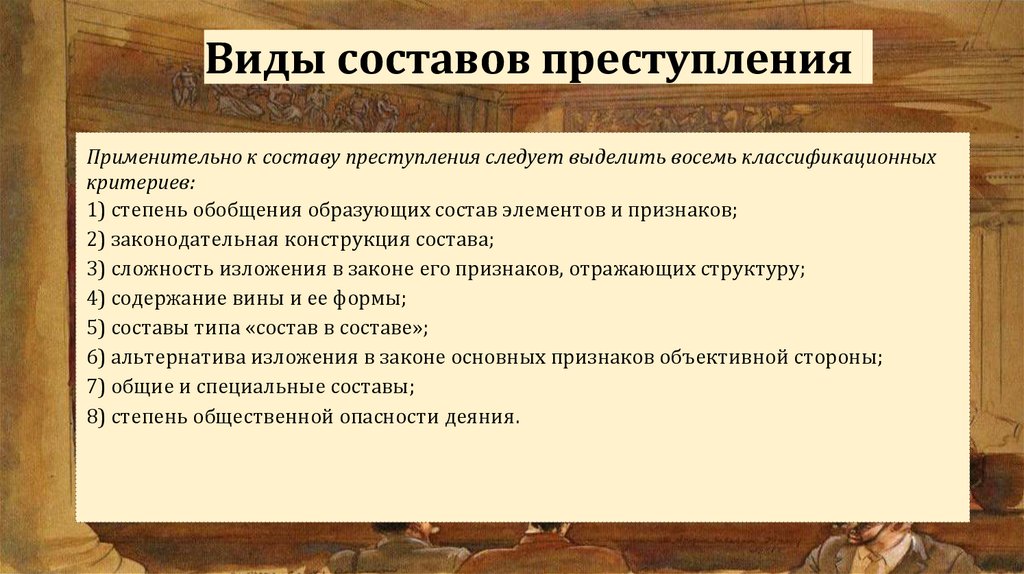 Виды составов преступления

Применительно к составу преступления следует выделить восемь классификационных критериев:

1) степень обобщения образующих состав элементов и признаков;

2) законодательная конструкция состава;

3) сложность изложения в законе его признаков, отражающих структуру;

4) содержание вины и ее формы;

5) составы типа «состав в составе»;

6) альтернатива изложения в законе основных признаков объективной стороны;

7) общие и специальные составы;

8) степень общественной опасности деяния.